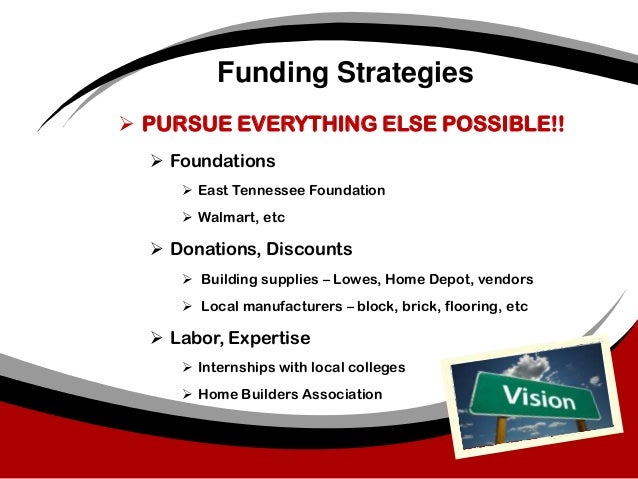 Funding Strategies

➢ PURSUE EVERYTHING ELSE POSSIBLE!!

➢ Foundations

➢ East Tennessee Foundation

➢ Walmart, etc

➢ Donations, Discounts

➢ Building supplies – Lowes, Home Depot, vendors

➢ Local manufacturers – block, brick, flooring, etc

➢ Labor, Expertise

➢ Internships with local colleges

➢ Home Builders Association

Vision